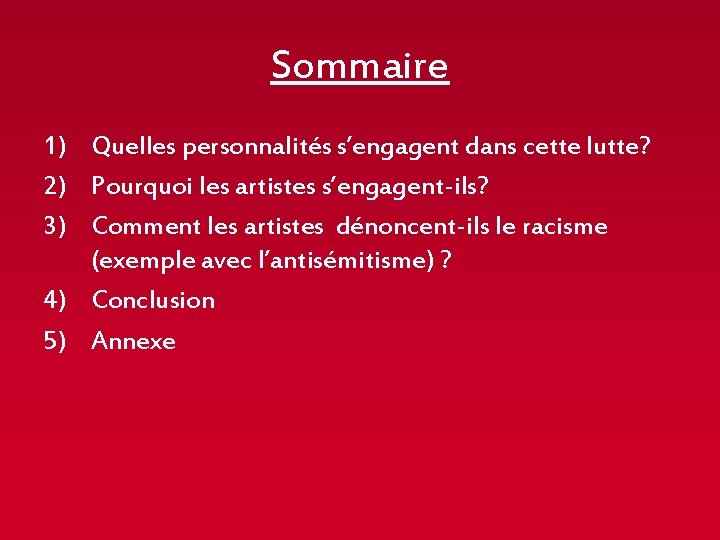 Sommaire

1) Quelles personnalités s'engagent dans cette lutte?
2) Pourquoi les artistes s'engagent-ils?
3) Comment les artistes dénoncent-ils le racisme (exemple avec l'antisémitisme) ?
4) Conclusion
5) Annexe